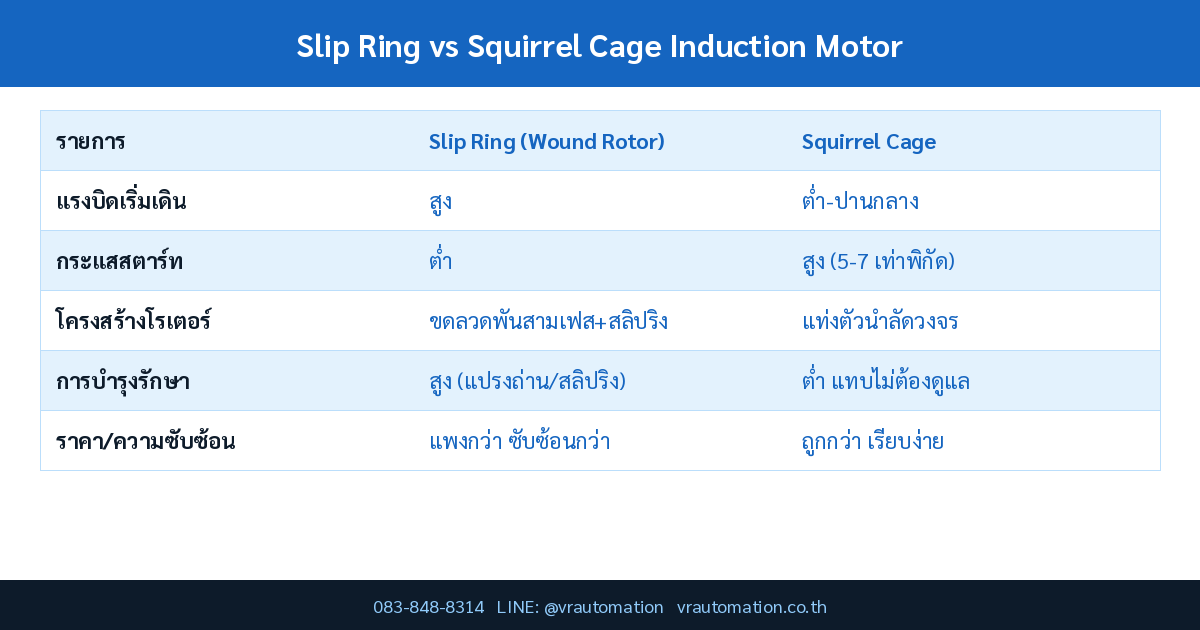 Slip Ring vs Squirrel Cage Induction Motor

| รายการ | Slip Ring (Wound Rotor) | Squirrel Cage |
|---|---|---|
| แรงบิดเริ่มเดิน | สูง | ต่ำ-ปานกลาง |
| กระแสสตาร์ท | ต่ำ | สูง (5-7 เท่าพิกัด) |
| โครงสร้างโรเตอร์ | ขดลวดพันสามเฟส+สลิปริง | แท่งตัวนำลัดวงจร |
| การบำรุงรักษา | สูง (แปรงถ่าน/สลิปริง) | ต่ำ แทบไม่ต้องดูแล |
| ราคา/ความซับซ้อน | แพงกว่า ซับซ้อนกว่า | ถูกกว่า เรียบง่าย |

083-848-8314 LINE: @vrautomation vrautomation.co.th